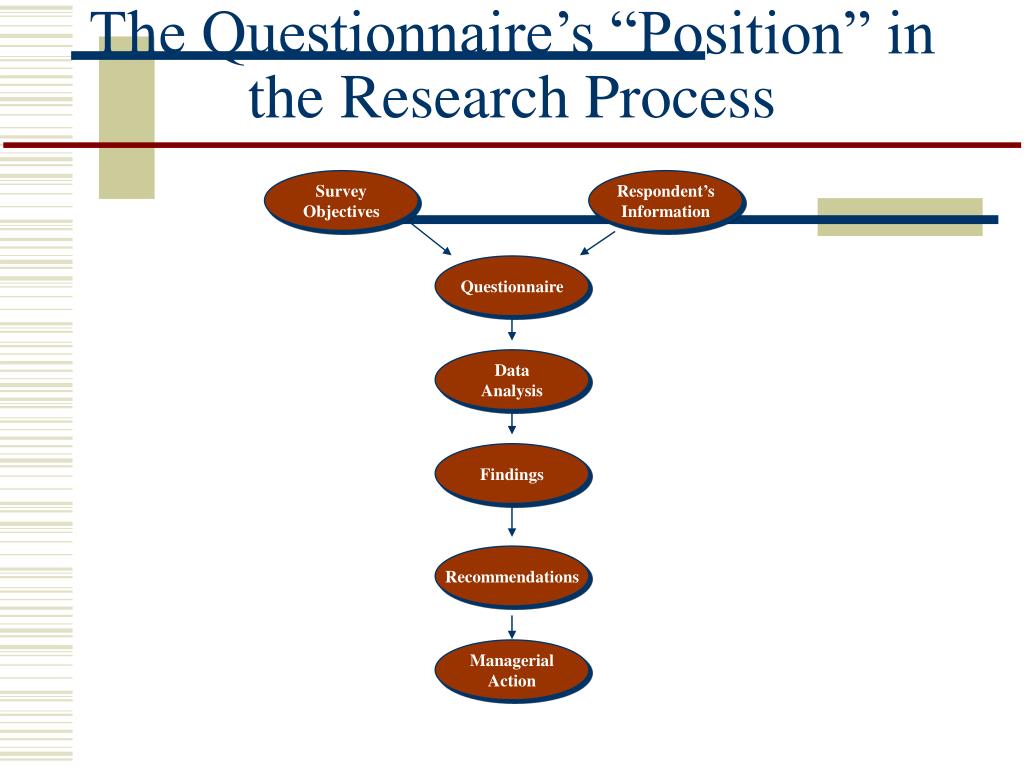 The Questionnaire's "Position" in the Research Process

Survey Objectives

Respondent's Information

Questionnaire

Data Analysis

Findings

Recommendations

Managerial Action